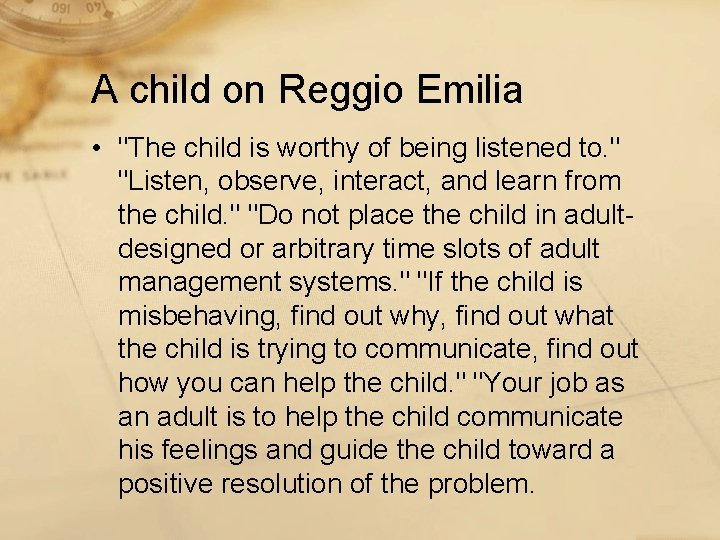 A child on Reggio Emilia

• "The child is worthy of being listened to." "Listen, observe, interact, and learn from the child." "Do not place the child in adult-designed or arbitrary time slots of adult management systems." "If the child is misbehaving, find out why, find out what the child is trying to communicate, find out how you can help the child." "Your job as an adult is to help the child communicate his feelings and guide the child toward a positive resolution of the problem.